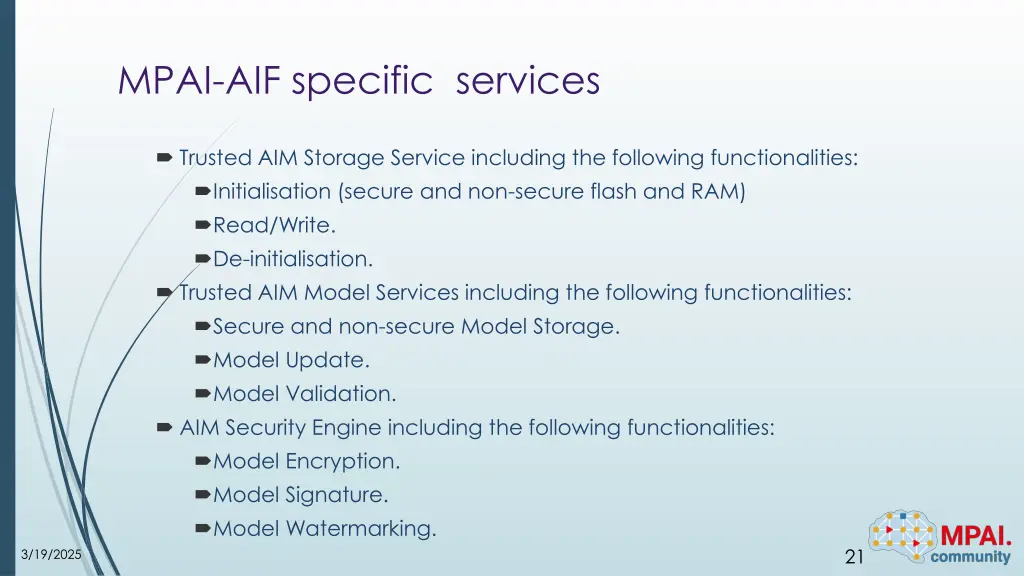 MPAI-AIF specific services

Trusted AIM Storage Service including the following functionalities:

Initialisation (secure and non-secure flash and RAM)

Read/Write.

De-initialisation.

Trusted AIM Model Services including the following functionalities:

Secure and non-secure Model Storage.

Model Update.

Model Validation.

AIM Security Engine including the following functionalities:

Model Encryption.

Model Signature.

Model Watermarking.

3/19/2025

21

MPAI.
community